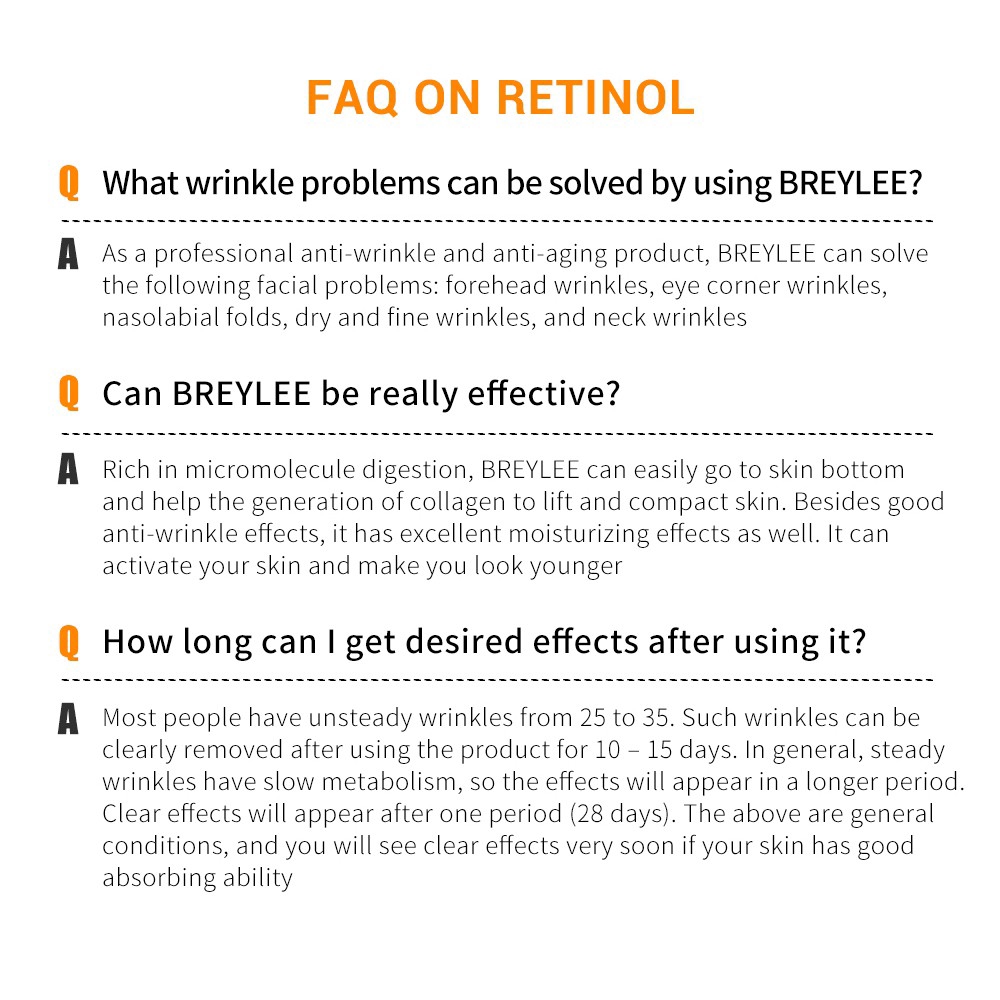 FAQ ON RETINOL

Q What wrinkle problems can be solved by using BREYLEE?

A As a professional anti-wrinkle and anti-aging product, BREYLEE can solve the following facial problems: forehead wrinkles, eye corner wrinkles, nasolabial folds, dry and fine wrinkles, and neck wrinkles

Q Can BREYLEE be really effective?

A Rich in micromolecule digestion, BREYLEE can easily go to skin bottom and help the generation of collagen to lift and compact skin. Besides good anti-wrinkle effects, it has excellent moisturizing effects as well. It can activate your skin and make you look younger

Q How long can I get desired effects after using it?

A Most people have unsteady wrinkles from 25 to 35. Such wrinkles can be clearly removed after using the product for 10 – 15 days. In general, steady wrinkles have slow metabolism, so the effects will appear in a longer period. Clear effects will appear after one period (28 days). The above are general conditions, and you will see clear effects very soon if your skin has good absorbing ability